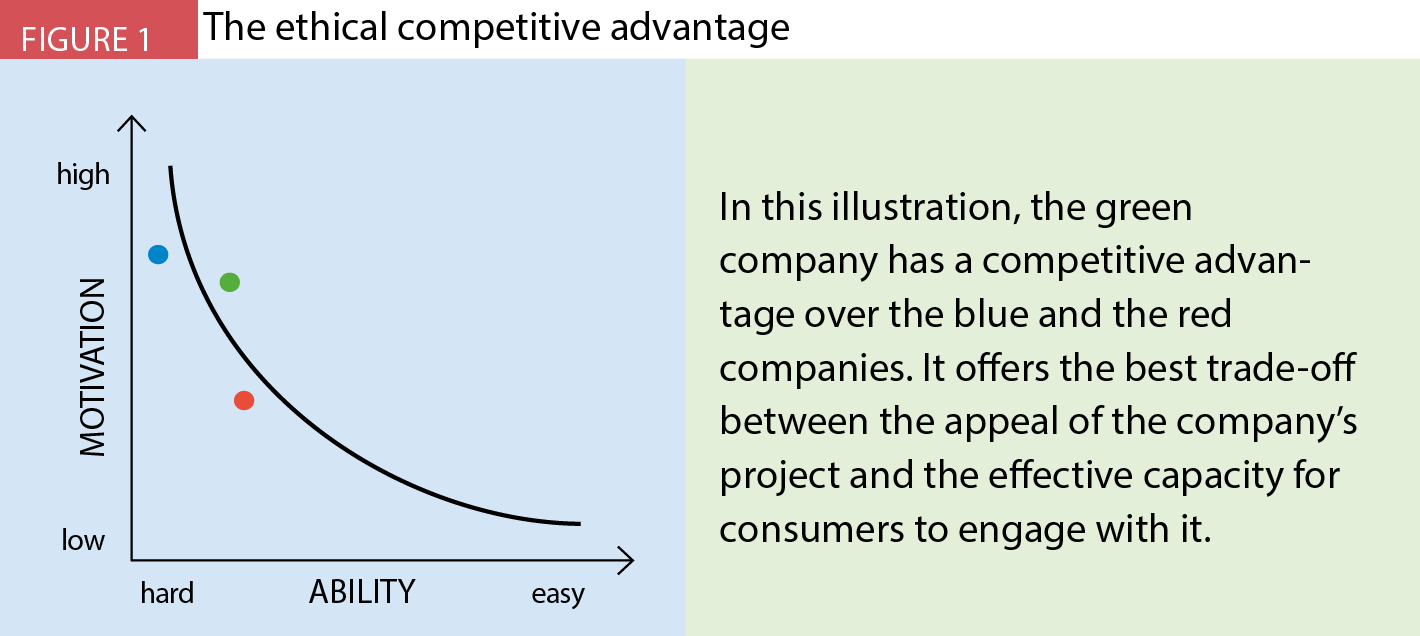 FIGURE 1 The ethical competitive advantage

high

MOTIVATION

low

hard ABILITY easy

In this illustration, the green company has a competitive advantage over the blue and the red companies. It offers the best trade-off between the appeal of the company's project and the effective capacity for consumers to engage with it.